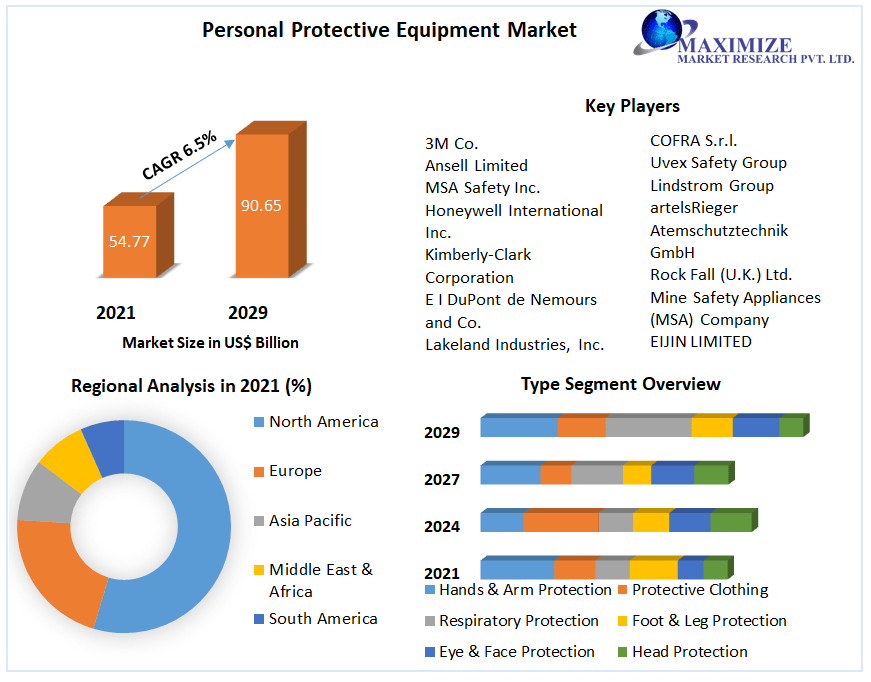 Personal Protective Equipment Market

MAXIMIZE
MARKET RESEARCH PVT. LTD.

CAGR 6.5%

54.77

90.65

2021

2029

Market Size in US$ Billion

Key Players

3M Co.
Ansell Limited
MSA Safety Inc.
Honeywell International Inc.
Kimberly-Clark Corporation
E I DuPont de Nemours and Co.
Lakeland Industries, Inc.

COFRA S.r.l.
Uvex Safety Group
Lindstrom Group
artelsRieger Atemschutztechnik GmbH
Rock Fall (U.K.) Ltd.
Mine Safety Appliances (MSA) Company
EIJIN LIMITED

Regional Analysis in 2021 (%)

North America
Europe
Asia Pacific
Middle East & Africa
South America

Type Segment Overview

2029
2027
2024
2021

Hands & Arm Protection
Protective Clothing
Respiratory Protection
Foot & Leg Protection
Eye & Face Protection
Head Protection